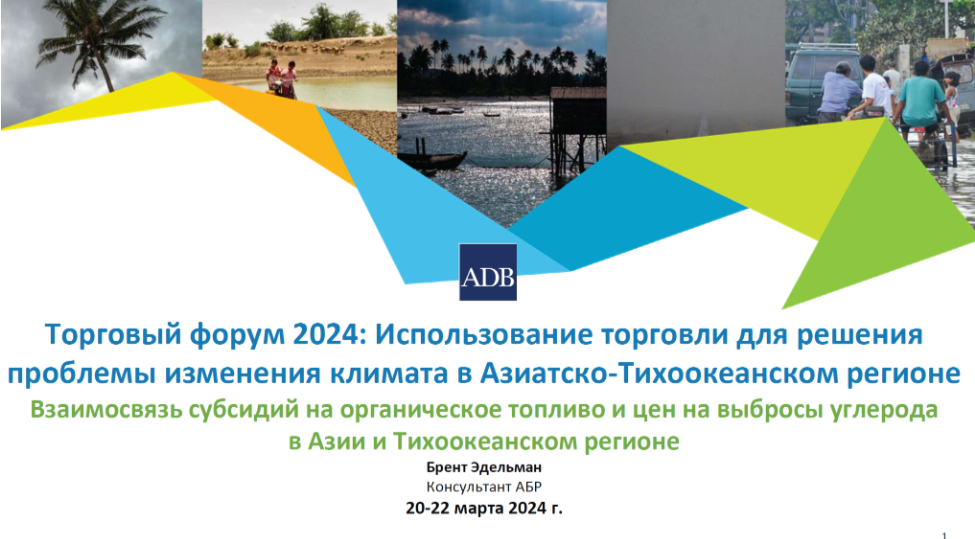 ADB

Торговый форум 2024: Использование торговли для решения проблемы изменения климата в Азиатско-Тихоокеанском регионе

Взаимосвязь субсидий на органическое топливо и цен на выбросы углерода в Азии и Тихоокеанском регионе

Брент Эдельман

Консультант АБР

20-22 марта 2024 г.

1